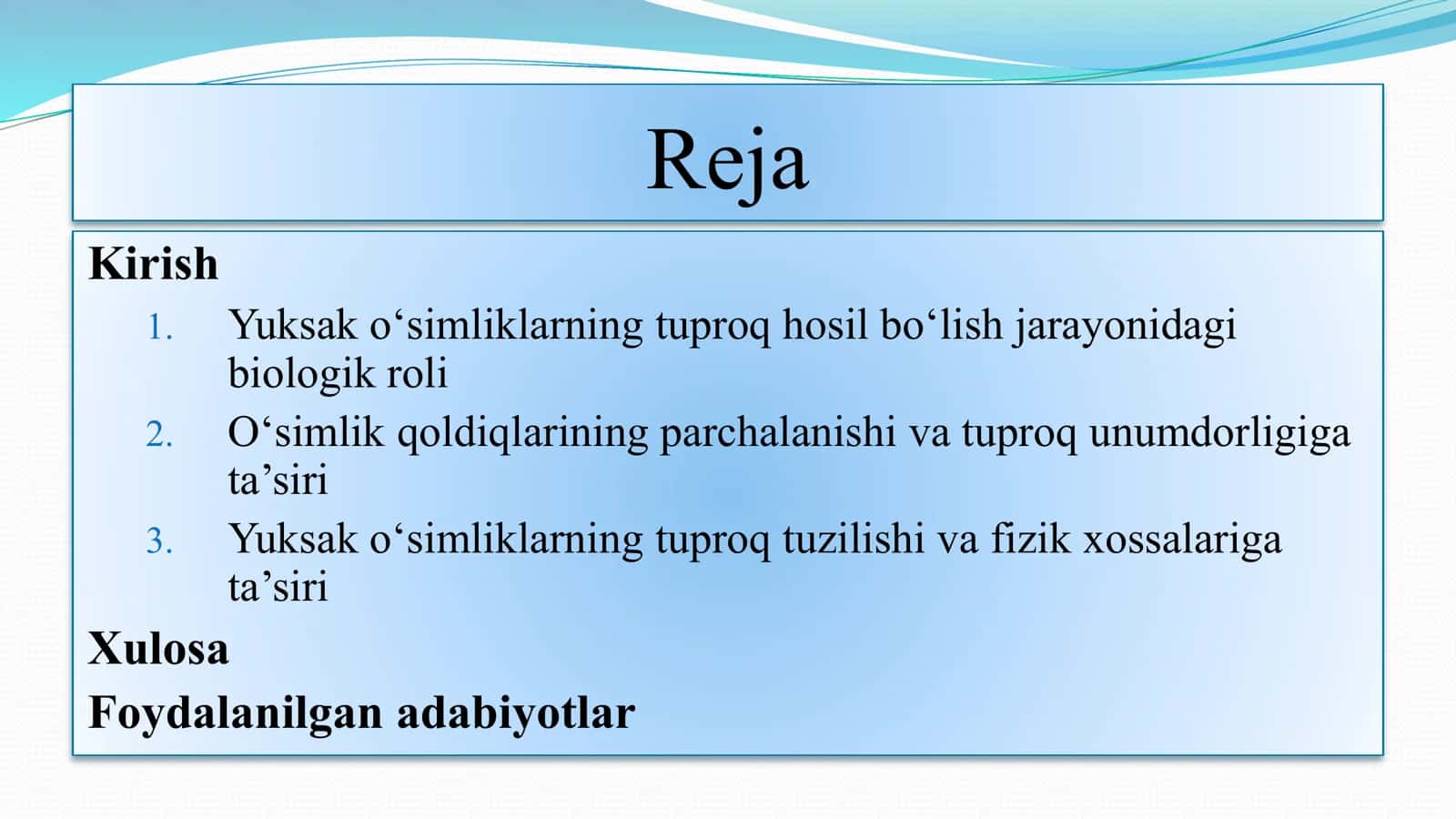 Reja

Kirish

1. Yuksak o‘simliklarning tuproq hosil bo‘lish jarayonidagi biologik roli
2. O‘simlik qoldiqlarining parchalanishi va tuproq unumdorligiga ta’siri
3. Yuksak o‘simliklarning tuproq tuzilishi va fizik xossalariga ta’siri

Xulosa

Foydalanilgan adabiyotlar